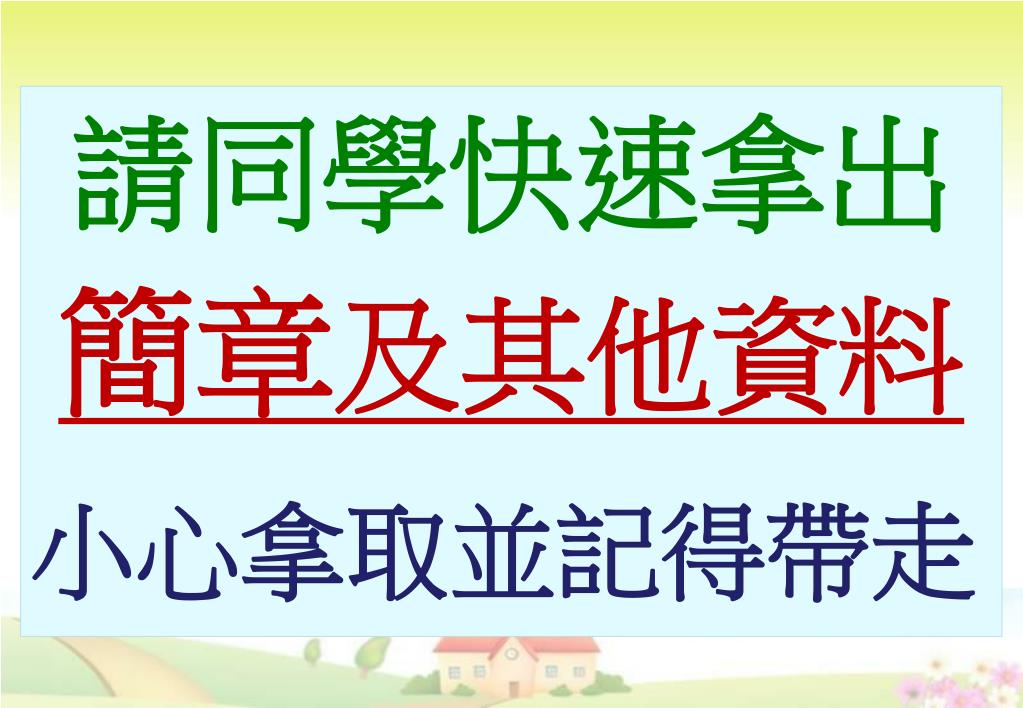 請同學快速拿出

簡章及其他資料

小心拿取並記得帶走